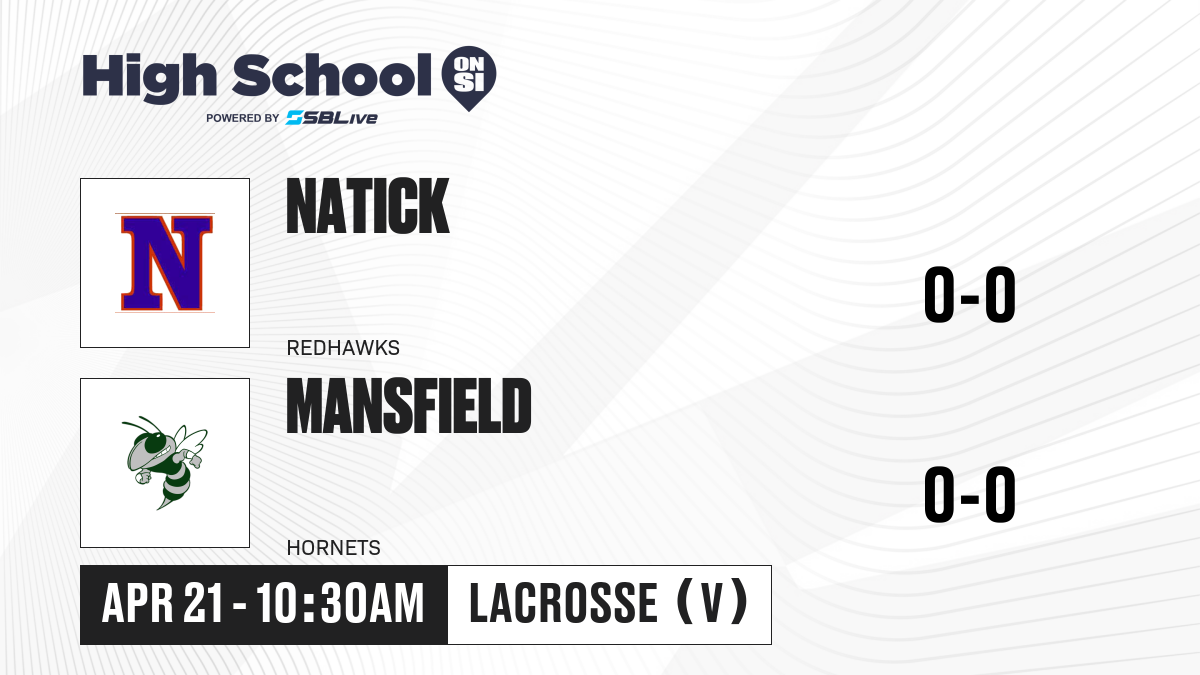 High School ON SI
POWERED BY SBLive

N

NATICK

REDHAWKS

0-0

MANSFIELD

HORNETS

0-0

APR 21 - 10:30AM

LACROSSE (V)